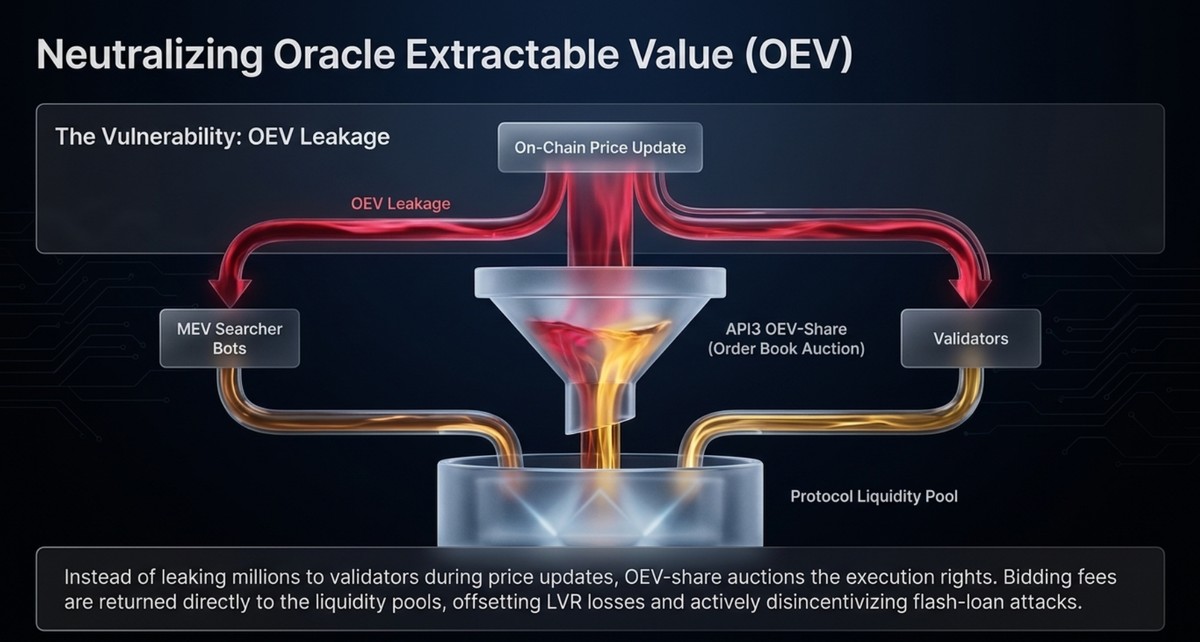 Neutralizing Oracle Extractable Value (OEV)

The Vulnerability: OEV Leakage

On-Chain Price Update

OEV Leakage

MEV Searcher Bots

API3 OEV-Share (Order Book Auction)

Validators

Protocol Liquidity Pool

Instead of leaking millions to validators during price updates, OEV-share auctions the execution rights. Bidding fees are returned directly to the liquidity pools, offsetting LVR losses and actively disincentivizing flash-loan attacks.